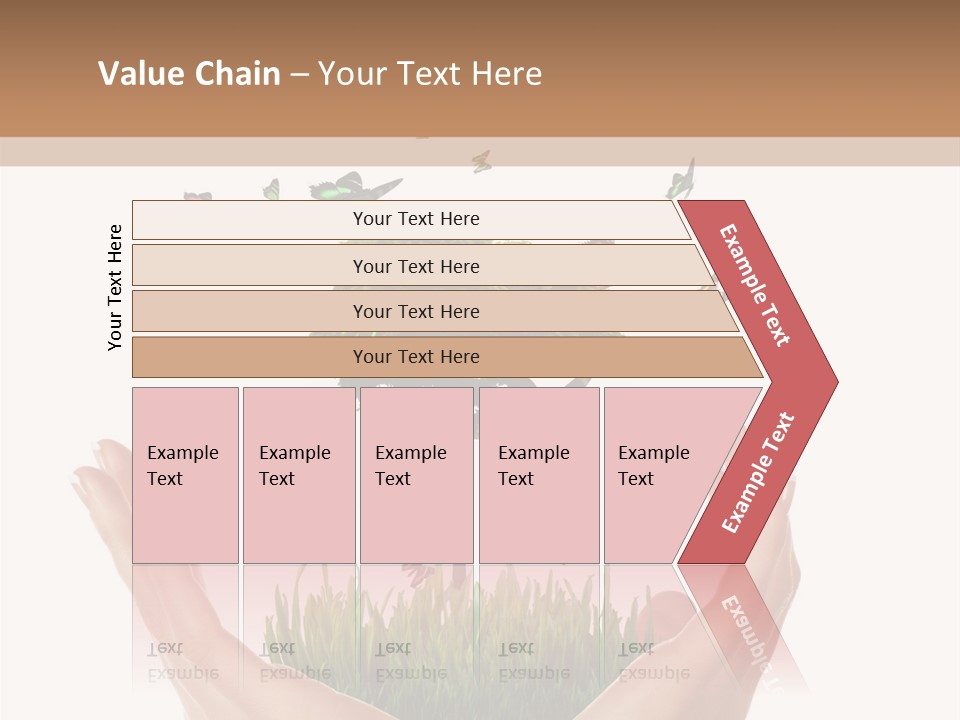 Value Chain – Your Text Here

Your Text Here

Your Text Here

Your Text Here

Your Text Here

Your Text Here

Example Text

Example Text

Example Text

Example Text

Example Text

Example Text

Example Text